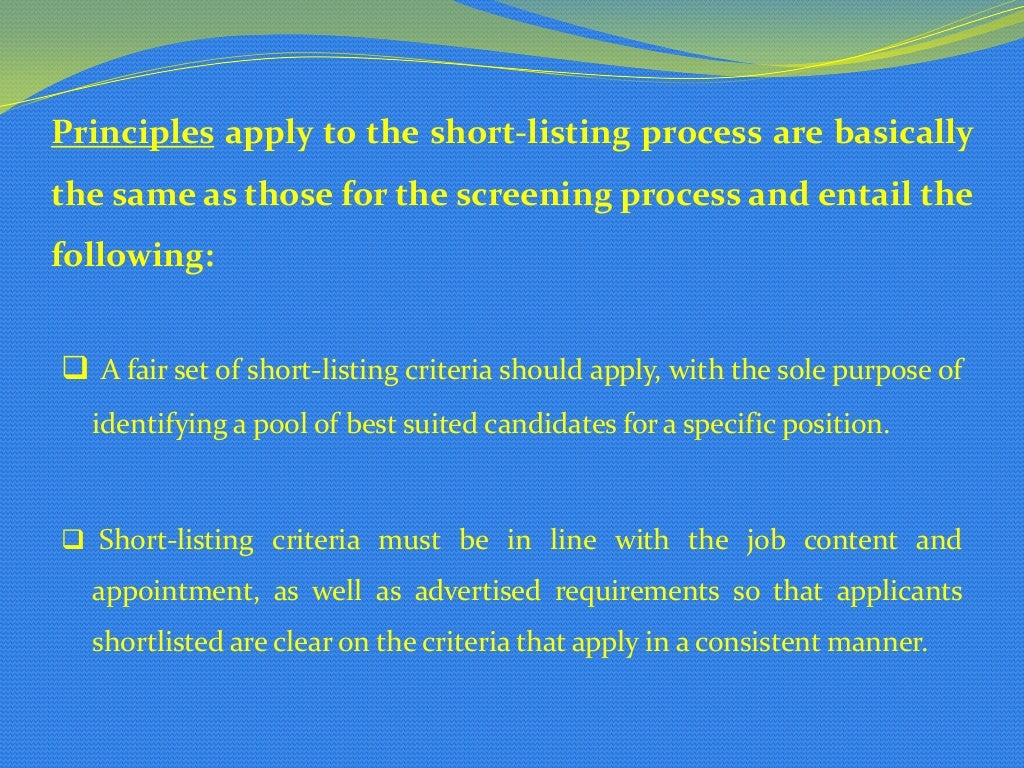 Principles apply to the short-listing process are basically the same as those for the screening process and entail the following:

❑ A fair set of short-listing criteria should apply, with the sole purpose of identifying a pool of best suited candidates for a specific position.

❑ Short-listing criteria must be in line with the job content and appointment, as well as advertised requirements so that applicants shortlisted are clear on the criteria that apply in a consistent manner.